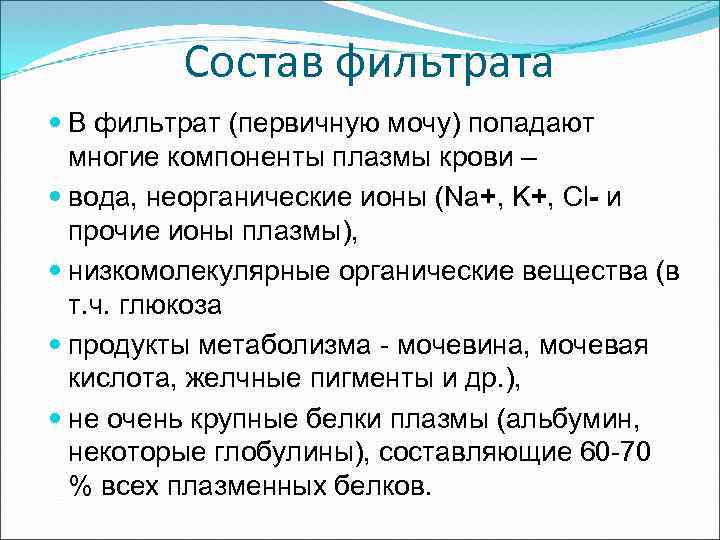 Состав фильтрата

- В фильтрат (первичную мочу) попадают многие компоненты плазмы крови –
- вода, неорганические ионы (Na+, K+, Cl- и прочие ионы плазмы),
- низкомолекулярные органические вещества (в т.ч. глюкоза
- продукты метаболизма - мочевина, мочевая кислота, желчные пигменты и др.),
- не очень крупные белки плазмы (альбумин, некоторые глобулины), составляющие 60-70 % всех плазменных белков.